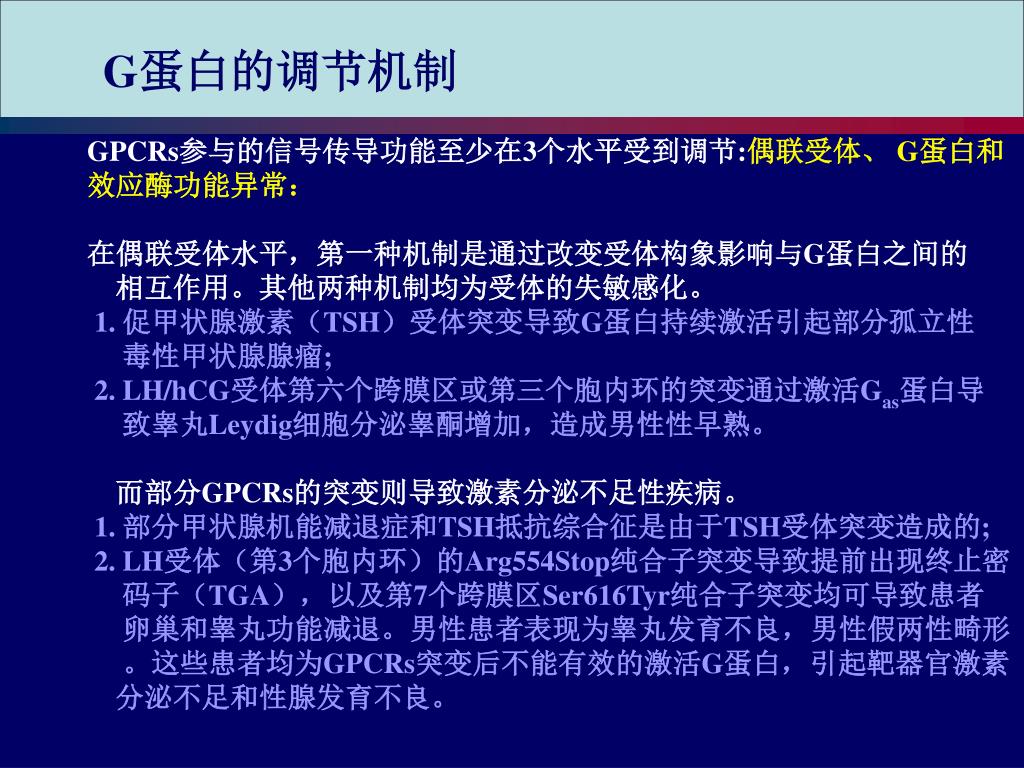 G蛋白的调节机制

GPCRs参与的信号传导功能至少在3个水平受到调节:偶联受体、 G蛋白和效应酶功能异常：

在偶联受体水平，第一种机制是通过改变受体构象影响与G蛋白之间的相互作用。其他两种机制均为受体的失敏感化。
1. 促甲状腺激素（TSH）受体突变导致G蛋白持续激活引起部分孤立性毒性甲状腺腺瘤;
2. LH/hCG受体第六个跨膜区或第三个胞内环的突变通过激活$G_{as}$蛋白导致睾丸Leydig细胞分泌睾酮增加，造成男性性早熟。

而部分GPCRs的突变则导致激素分泌不足性疾病。
1. 部分甲状腺机能减退症和TSH抵抗综合征是由于TSH受体突变造成的;
2. LH受体（第3个胞内环）的Arg554Stop纯合子突变导致提前出现终止密码子（TGA），以及第7个跨膜区Ser616Tyr纯合子突变均可导致患者卵巢和睾丸功能减退。男性患者表现为睾丸发育不良，男性假两性畸形。这些患者均为GPCRs突变后不能有效的激活G蛋白，引起靶器官激素分泌不足和性腺发育不良。